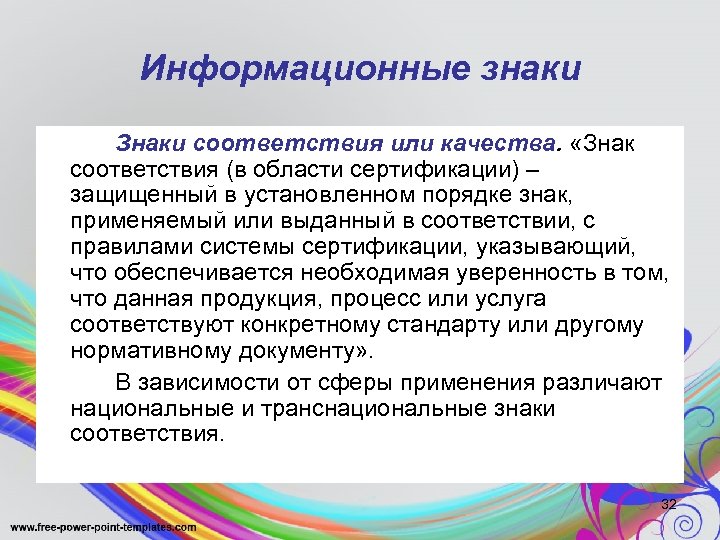 Информационные знаки

Знаки соответствия или качества. «Знак соответствия (в области сертификации) – защищенный в установленном порядке знак, применяемый или выданный в соответствии, с правилами системы сертификации, указывающий, что обеспечивается необходимая уверенность в том, что данная продукция, процесс или услуга соответствуют конкретному стандарту или другому нормативному документу».

В зависимости от сферы применения различают национальные и транснациональные знаки соответствия.

32

www.free-power-point-templates.com